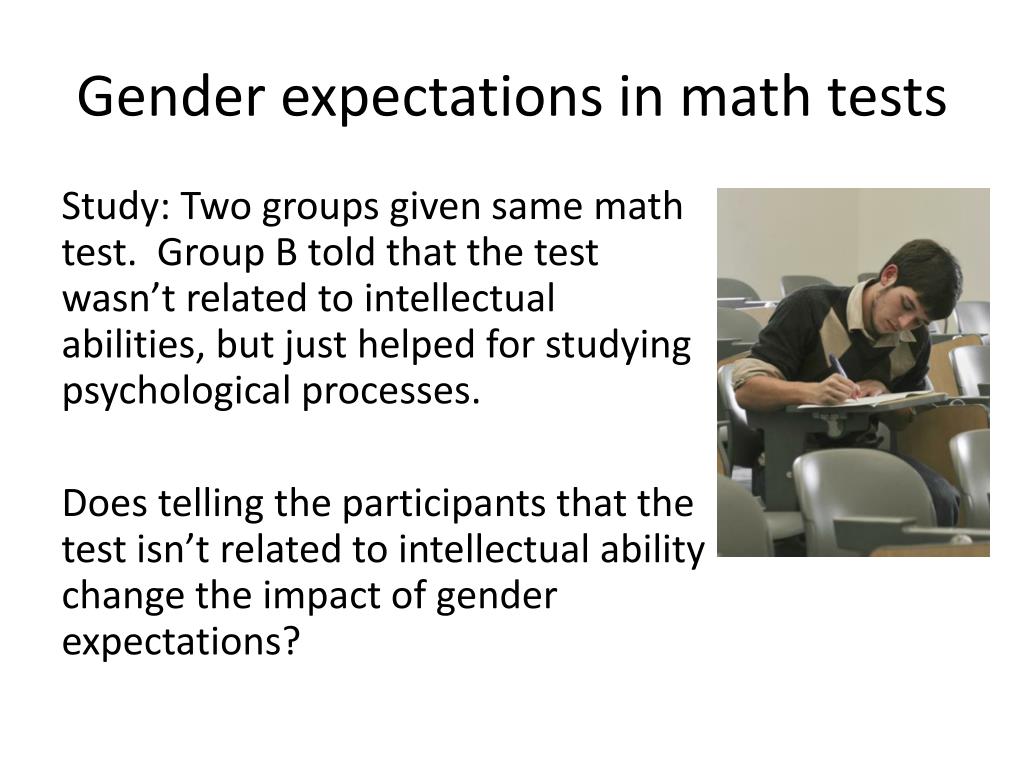 Gender expectations in math tests

Study: Two groups given same math test. Group B told that the test wasn’t related to intellectual abilities, but just helped for studying psychological processes.

Does telling the participants that the test isn’t related to intellectual ability change the impact of gender expectations?